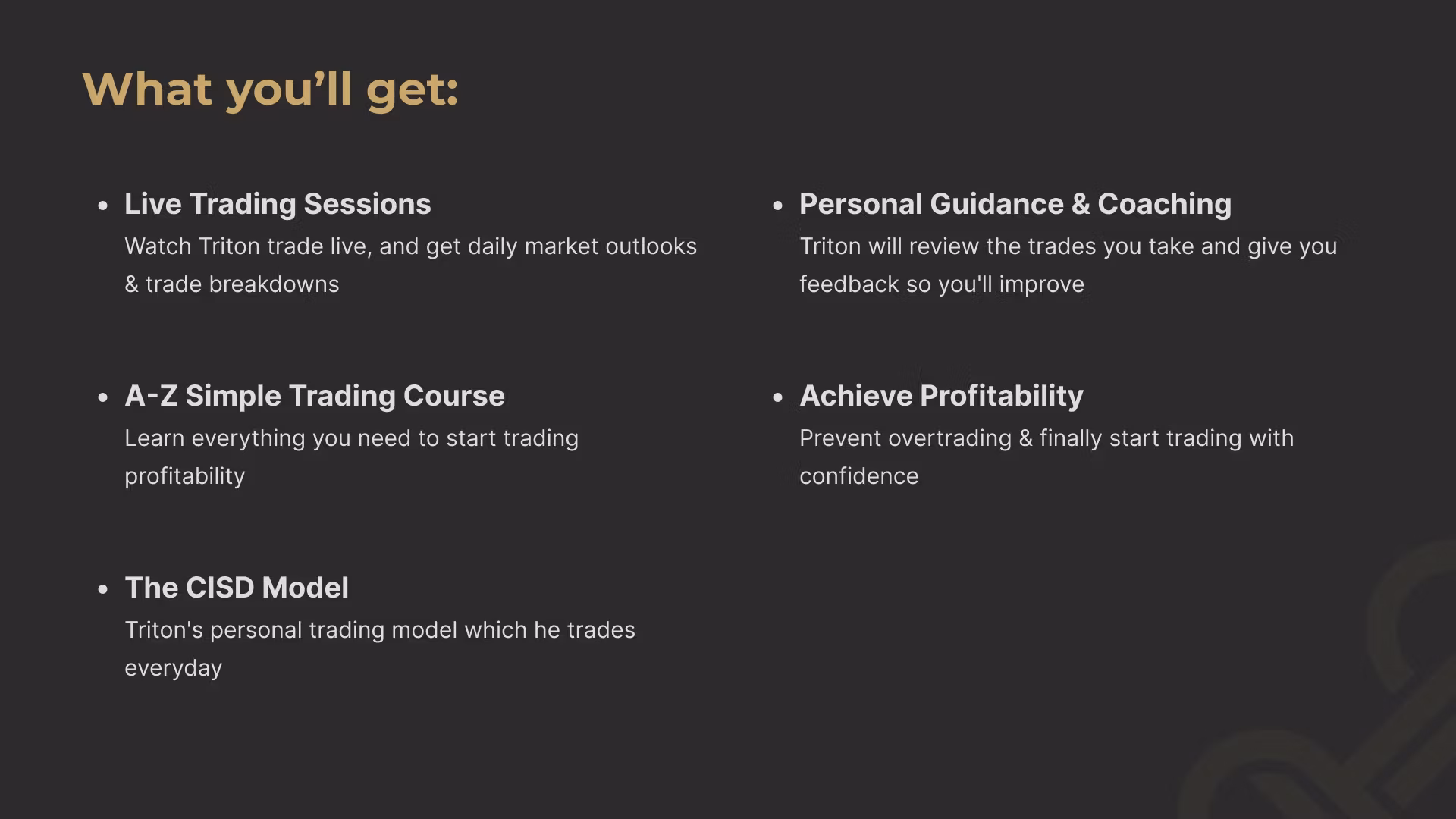 What you’ll get:

• Live Trading Sessions
Watch Triton trade live, and get daily market outlooks & trade breakdowns

• A-Z Simple Trading Course
Learn everything you need to start trading profitability

• The CISD Model
Triton's personal trading model which he trades everyday

• Personal Guidance & Coaching
Triton will review the trades you take and give you feedback so you'll improve

• Achieve Profitability
Prevent overtrading & finally start trading with confidence